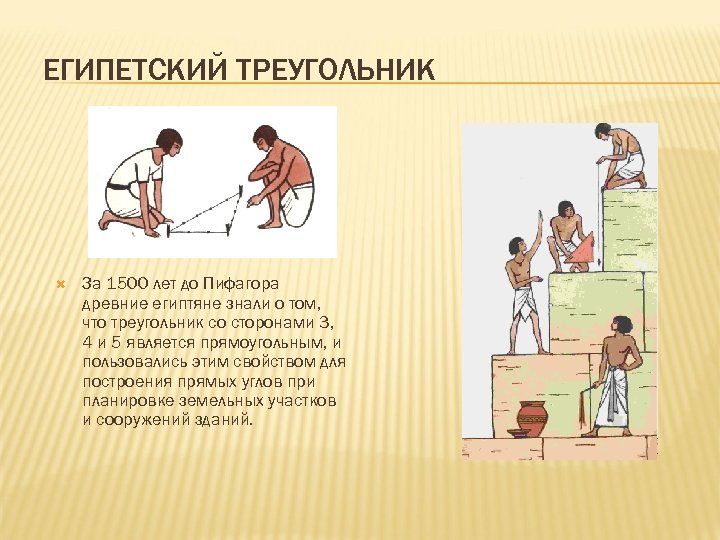 ЕГИПЕТСКИЙ ТРЕУГОЛЬНИК

За 1500 лет до Пифагора древние египтяне знали о том, что треугольник со сторонами 3, 4 и 5 является прямоугольным, и пользовались этим свойством для построения прямых углов при планировке земельных участков и сооружений зданий.